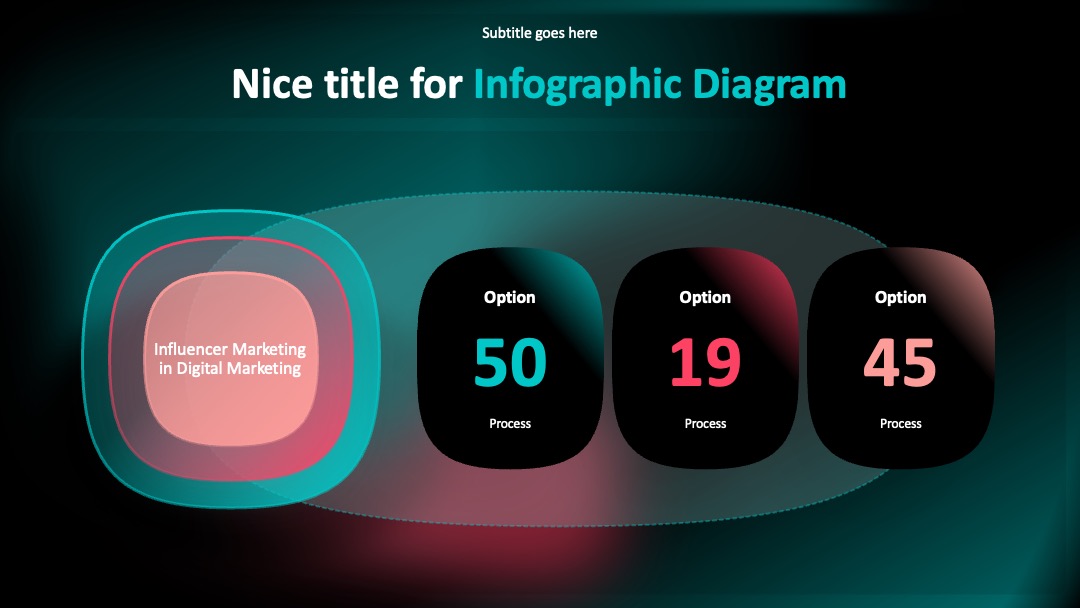 Subtitle goes here

Nice title for Infographic Diagram

Influencer Marketing in Digital Marketing

Option
50
Process

Option
19
Process

Option
45
Process